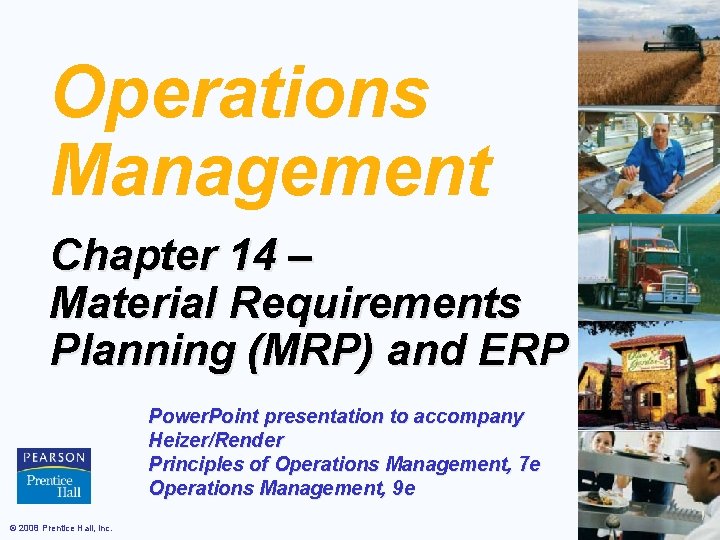 Operations Management

Chapter 14 –
Material Requirements Planning (MRP) and ERP

PowerPoint presentation to accompany
Heizer/Render
Principles of Operations Management, 7e
Operations Management, 9e

PEARSON
Prentice Hall

© 2008 Prentice Hall, Inc.

Olive Garden